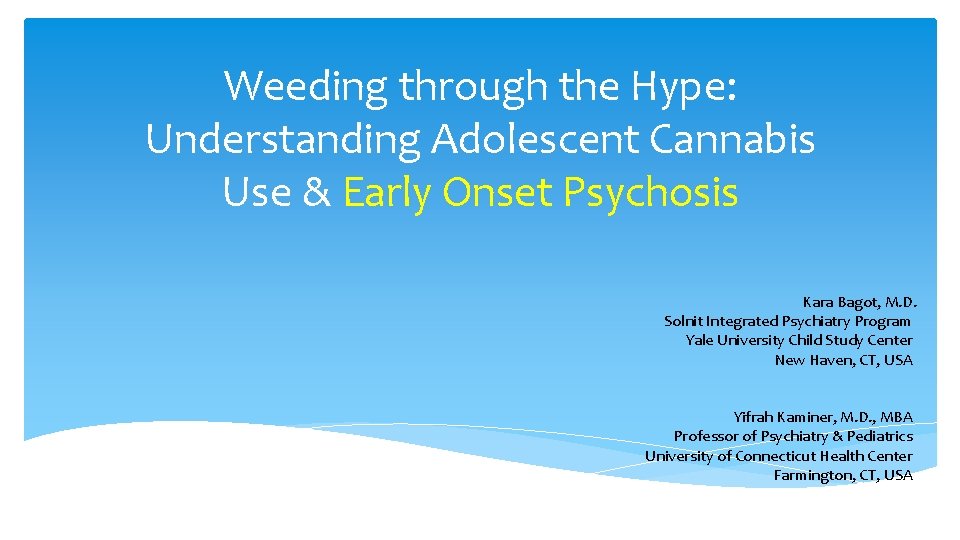 Weeding through the Hype: Understanding Adolescent Cannabis Use & Early Onset Psychosis

Kara Bagot, M.D.
Solnit Integrated Psychiatry Program
Yale University Child Study Center
New Haven, CT, USA

Yifrah Kaminer, M.D., MBA
Professor of Psychiatry & Pediatrics
University of Connecticut Health Center
Farmington, CT, USA